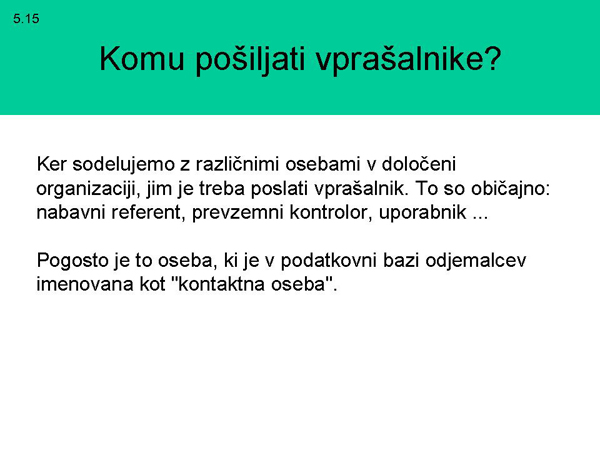 5.15

Komu pošiljati vprašalnike?

Ker sodelujemo z različnimi osebami v določeni organizaciji, jim je treba poslati vprašalnik. To so običajno: nabavni referent, prevzemni kontrolor, uporabnik ...

Pogosto je to oseba, ki je v podatkovni bazi odjemalcev imenovana kot "kontaktna oseba".